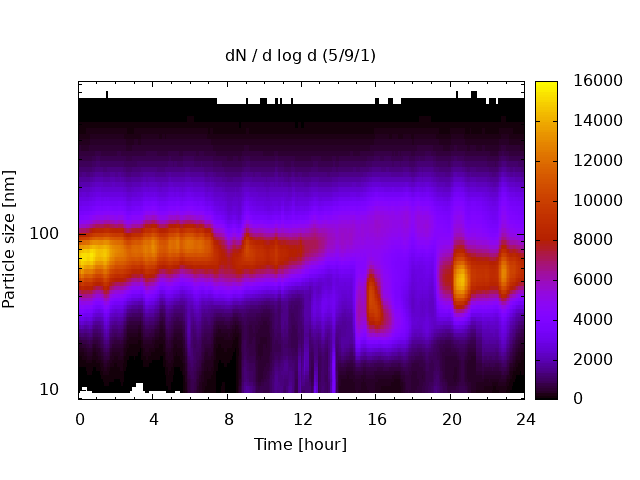 dN / d log d (5/9/1)

Particle size [nm]

100

10

0 4 8 12 16 20 24

Time [hour]

16000
14000
12000
10000
8000
6000
4000
2000
0